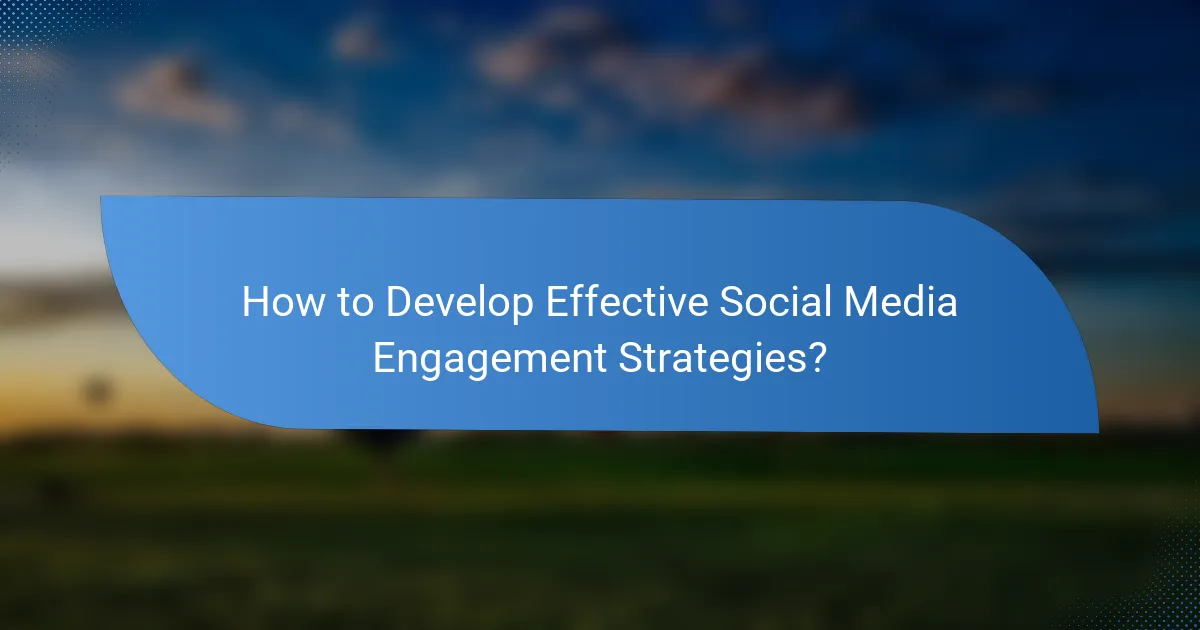 How to Develop Effective Social Media Engagement Strategies?